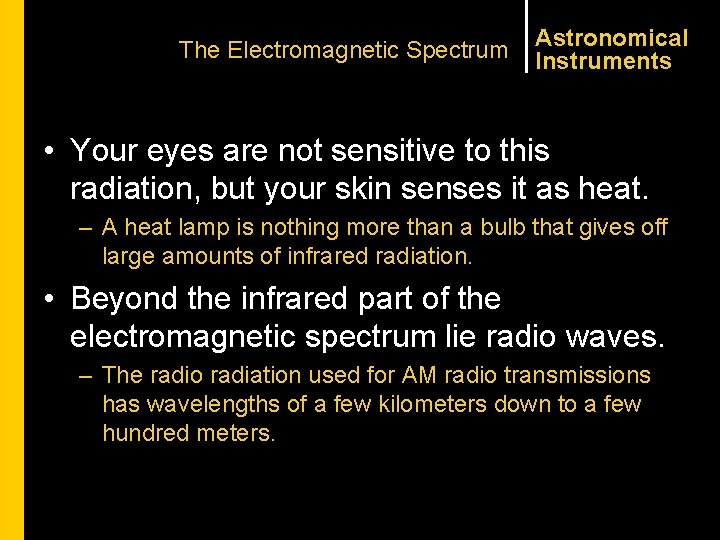 The Electromagnetic Spectrum

Astronomical Instruments

• Your eyes are not sensitive to this radiation, but your skin senses it as heat.

– A heat lamp is nothing more than a bulb that gives off large amounts of infrared radiation.

• Beyond the infrared part of the electromagnetic spectrum lie radio waves.

– The radio radiation used for AM radio transmissions has wavelengths of a few kilometers down to a few hundred meters.